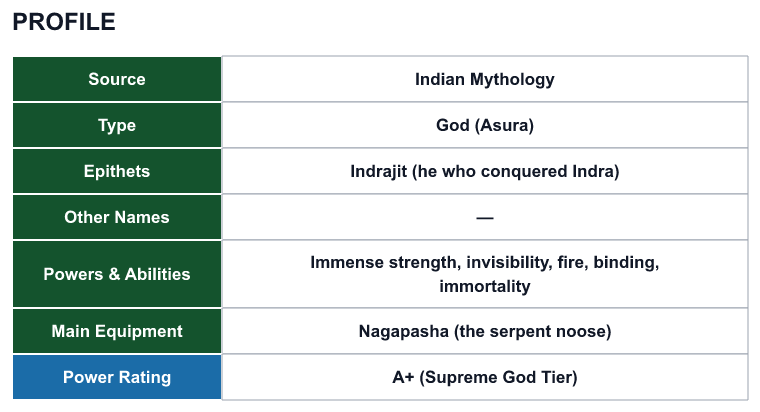 PROFILE

| Source | Indian Mythology |
|---|---|
| Type | God (Asura) |
| Epithets | Indrajit (he who conquered Indra) |
| Other Names | — |
| Powers & Abilities | Immense strength, invisibility, fire, binding, immortality |
| Main Equipment | Nagapasha (the serpent noose) |
| Power Rating | A+ (Supreme God Tier) |